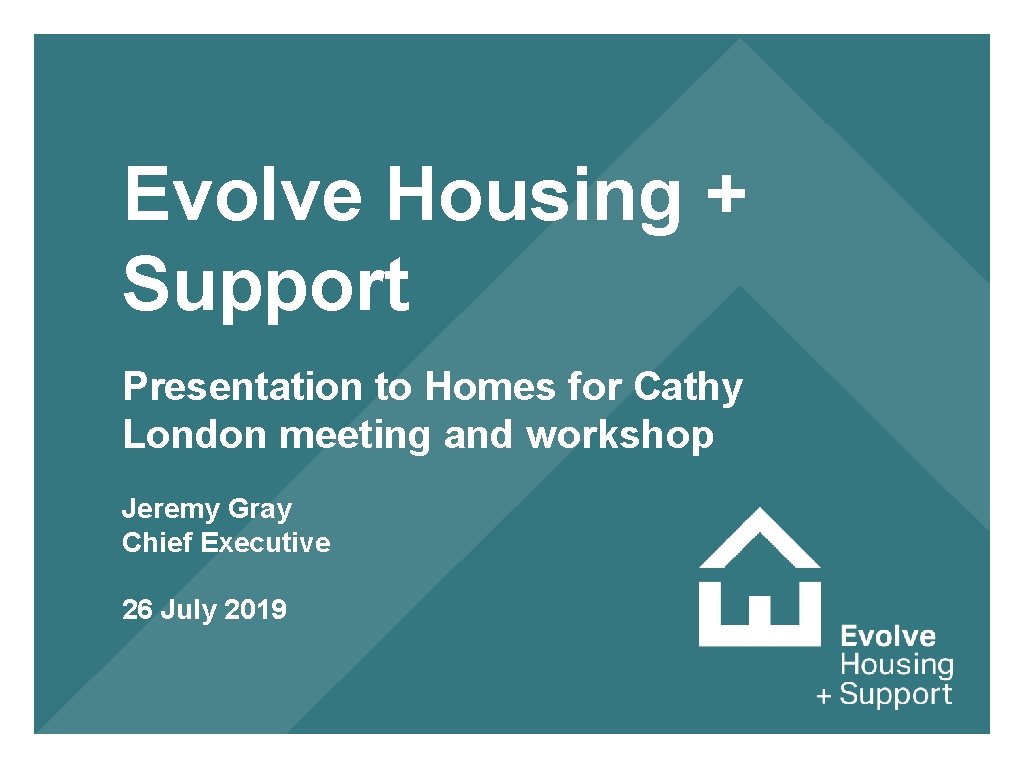 Evolve Housing + Support

Presentation to Homes for Cathy London meeting and workshop

Jeremy Gray
Chief Executive

26 July 2019

Evolve
Housing
+ Support